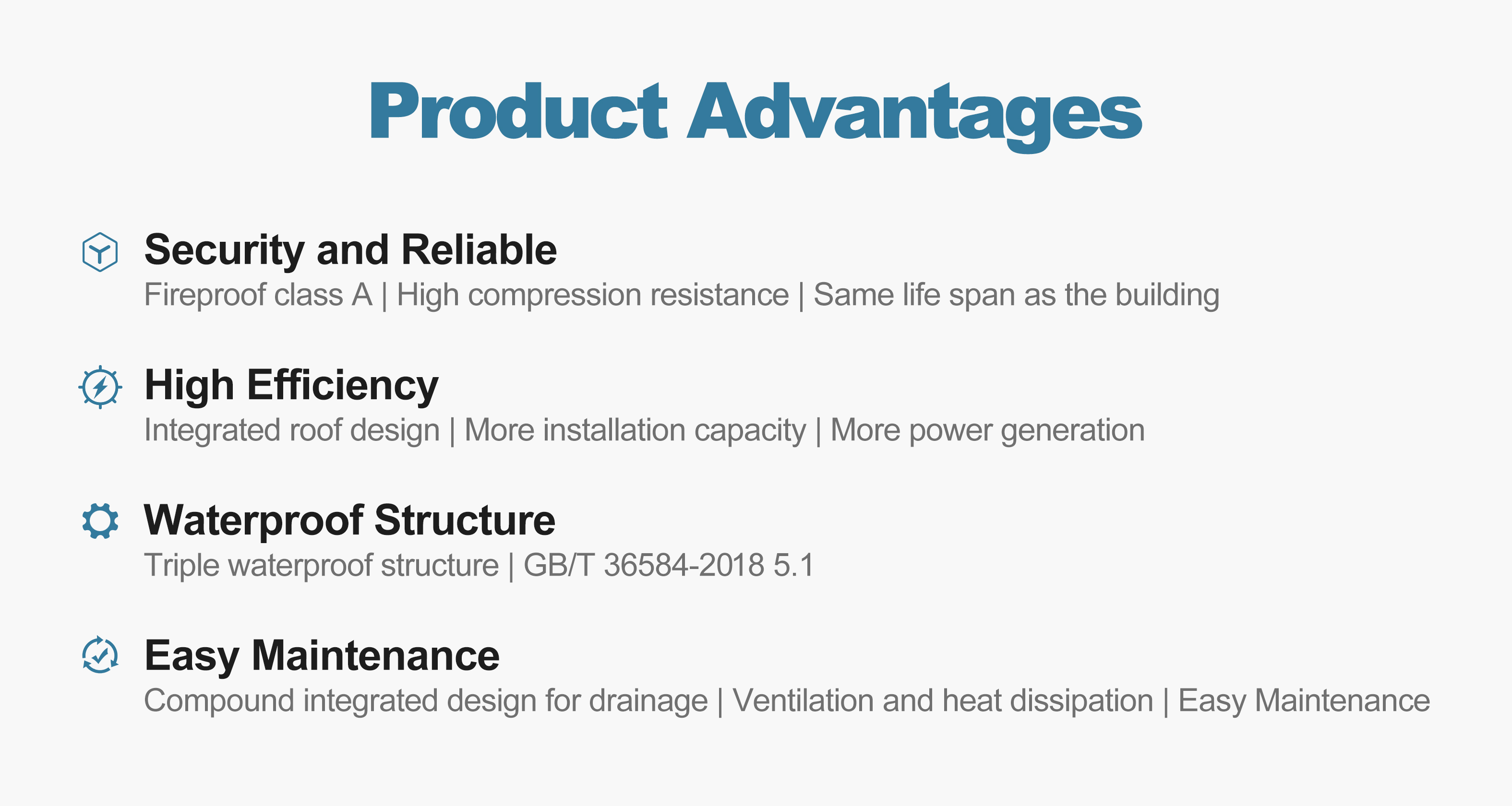 Product Advantages

Security and Reliable
Fireproof class A | High compression resistance | Same life span as the building

High Efficiency
Integrated roof design | More installation capacity | More power generation

Waterproof Structure
Triple waterproof structure | GB/T 36584-2018 5.1

Easy Maintenance
Compound integrated design for drainage | Ventilation and heat dissipation | Easy Maintenance